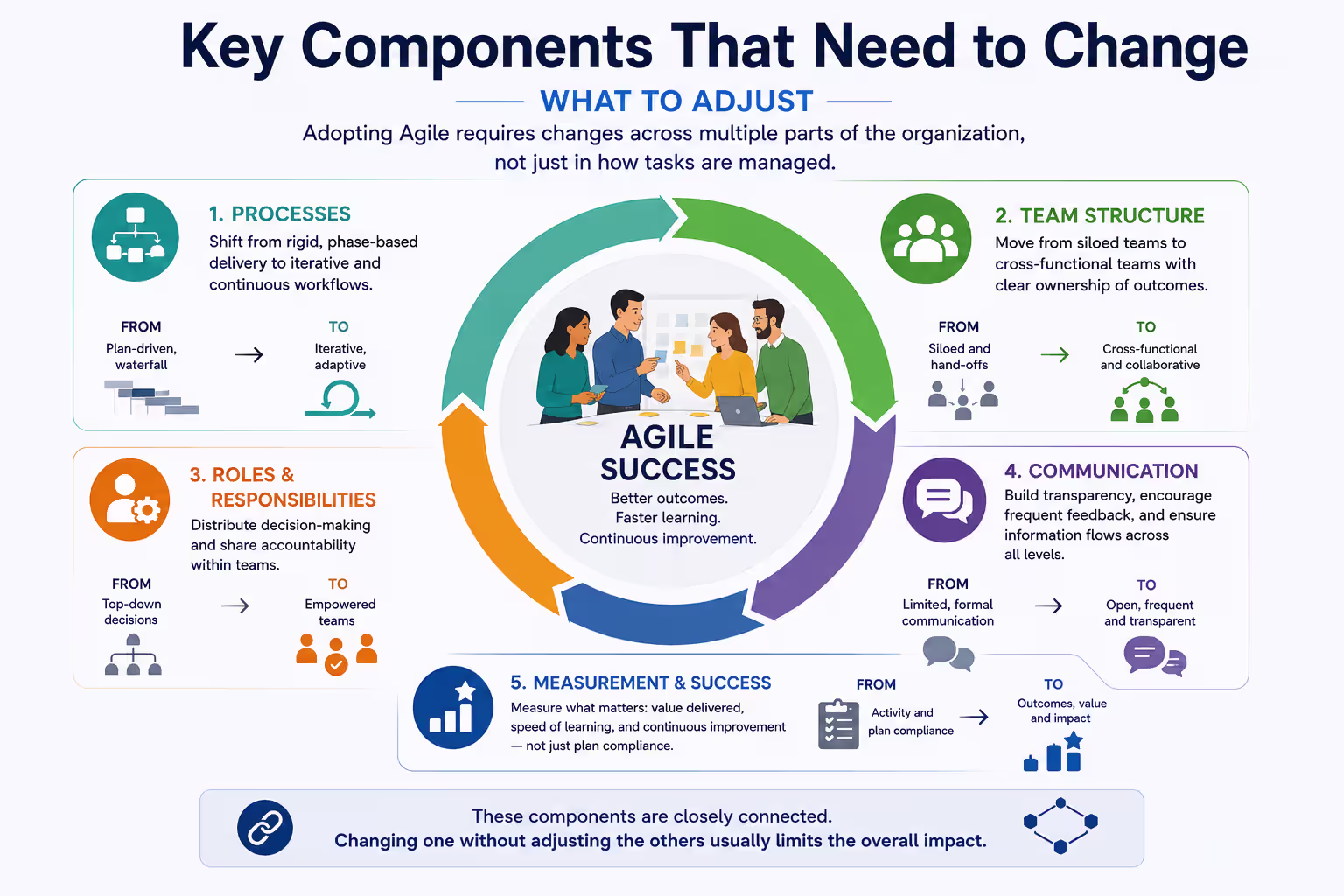 Key Components That Need to Change

WHAT TO ADJUST

Adopting Agile requires changes across multiple parts of the organization, not just in how tasks are managed.

1. PROCESSES
Shift from rigid, phase-based delivery to iterative and continuous workflows.

FROM
Plan-driven, waterfall

TO
Iterative, adaptive

2. TEAM STRUCTURE
Move from siloed teams to cross-functional teams with clear ownership of outcomes.

FROM
Siloed and hand-offs

TO
Cross-functional and collaborative

AGILE SUCCESS
Better outcomes.
Faster learning.
Continuous improvement.

3. ROLES & RESPONSIBILITIES
Distribute decision-making and share accountability within teams.

FROM
Top-down decisions

TO
Empowered teams

4. COMMUNICATION
Build transparency, encourage frequent feedback, and ensure information flows across all levels.

FROM
Limited, formal communication

TO
Open, frequent and transparent

5. MEASUREMENT & SUCCESS
Measure what matters: value delivered, speed of learning, and continuous improvement — not just plan compliance.

FROM
Activity and plan compliance

TO
Outcomes, value and impact

These components are closely connected.
Changing one without adjusting the others usually limits the overall impact.